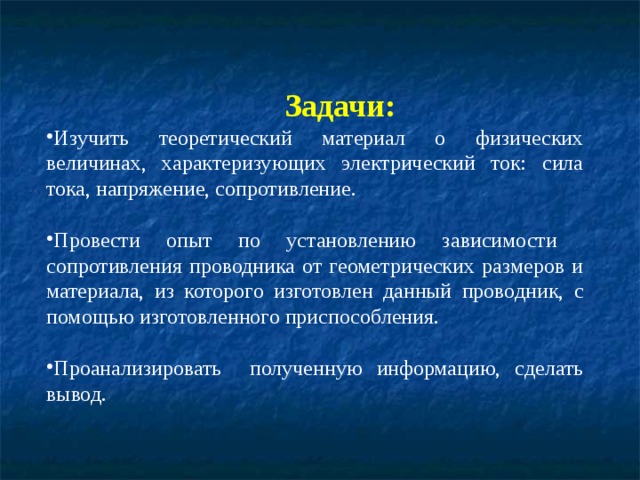 Задачи:

•Изучить теоретический материал о физических величинах, характеризующих электрический ток: сила тока, напряжение, сопротивление.

•Провести опыт по установлению зависимости сопротивления проводника от геометрических размеров и материала, из которого изготовлен данный проводник, с помощью изготовленного приспособления.

•Проанализировать полученную информацию, сделать вывод.